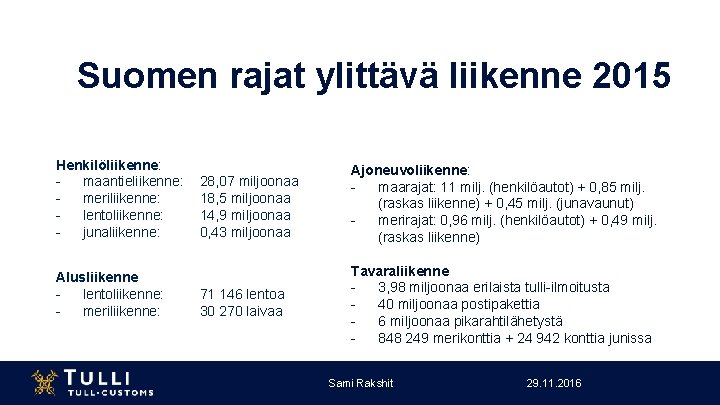 Suomen rajat ylittävä liikenne 2015

Henkilöliikenne:
- maantieliikenne: 28,07 miljoonaa
- meriliikenne: 18,5 miljoonaa
- lentoliikenne: 14,9 miljoonaa
- junaliikenne: 0,43 miljoonaa

Alusliikenne
- lentoliikenne: 71 146 lentoa
- meriliikenne: 30 270 laivaa

Ajoneuvoliikenne:
- maarajat: 11 milj. (henkilöautot) + 0,85 milj. (raskas liikenne) + 0,45 milj. (junavaunut)
- merirajat: 0,96 milj. (henkilöautot) + 0,49 milj. (raskas liikenne)

Tavaraliikenne
- 3,98 miljoonaa erilaista tulli-ilmoitusta
- 40 miljoonaa postipakettia
- 6 miljoonaa pikarahtilähetystä
- 848 249 merikonttia + 24 942 konttia junissa

TULLI
TULL·CUSTOMS

Sami Rakshit

29.11.2016